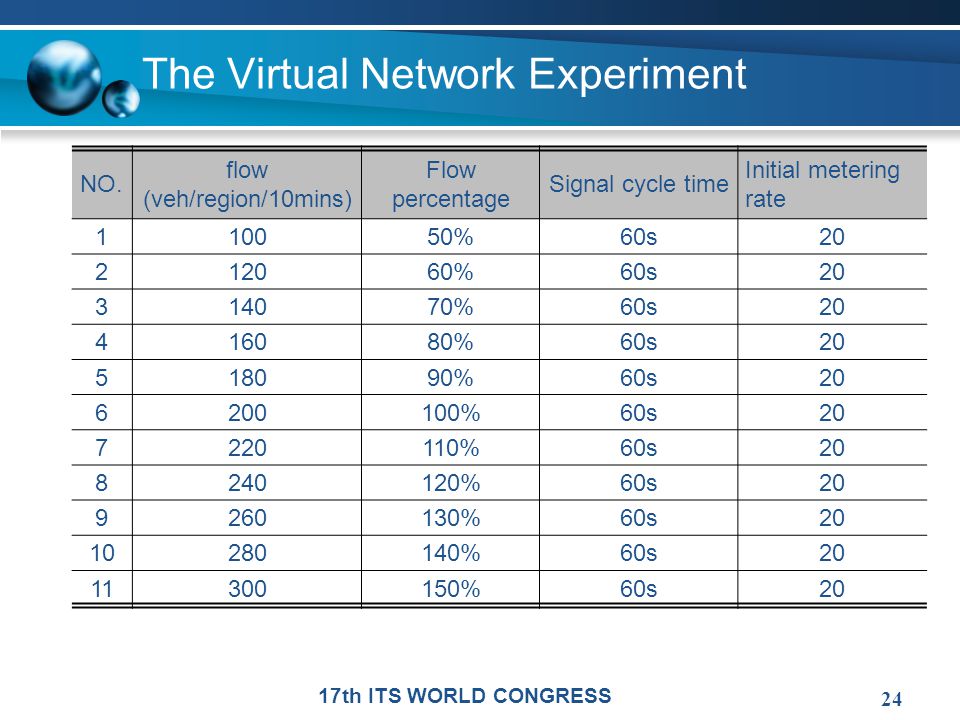 The Virtual Network Experiment

| NO. | flow (veh/region/10mins) | Flow percentage | Signal cycle time | Initial metering rate |
|---|---|---|---|---|
| 1 | 100 | 50% | 60s | 20 |
| 2 | 120 | 60% | 60s | 20 |
| 3 | 140 | 70% | 60s | 20 |
| 4 | 160 | 80% | 60s | 20 |
| 5 | 180 | 90% | 60s | 20 |
| 6 | 200 | 100% | 60s | 20 |
| 7 | 220 | 110% | 60s | 20 |
| 8 | 240 | 120% | 60s | 20 |
| 9 | 260 | 130% | 60s | 20 |
| 10 | 280 | 140% | 60s | 20 |
| 11 | 300 | 150% | 60s | 20 |

17th ITS WORLD CONGRESS

24